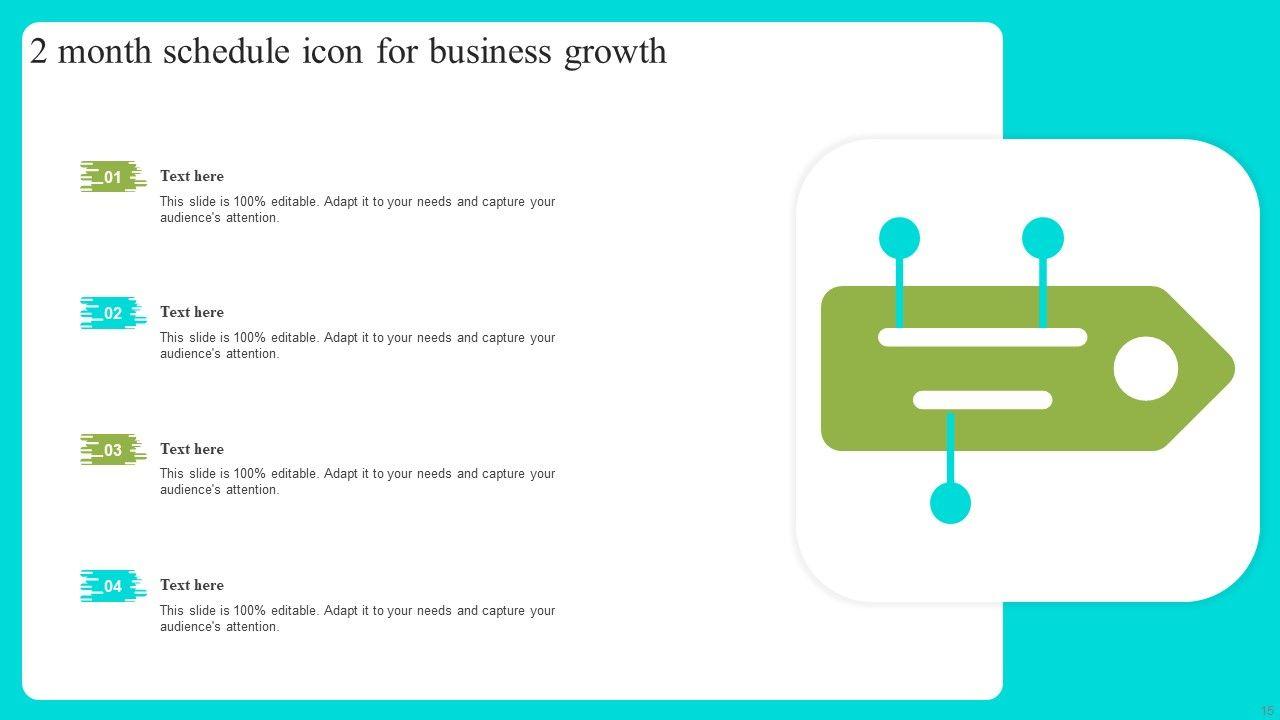 2 month schedule icon for business growth

01
Text here
This slide is 100% editable. Adapt it to your needs and capture your audience's attention.

02
Text here
This slide is 100% editable. Adapt it to your needs and capture your audience's attention.

03
Text here
This slide is 100% editable. Adapt it to your needs and capture your audience's attention.

04
Text here
This slide is 100% editable. Adapt it to your needs and capture your audience's attention.

15